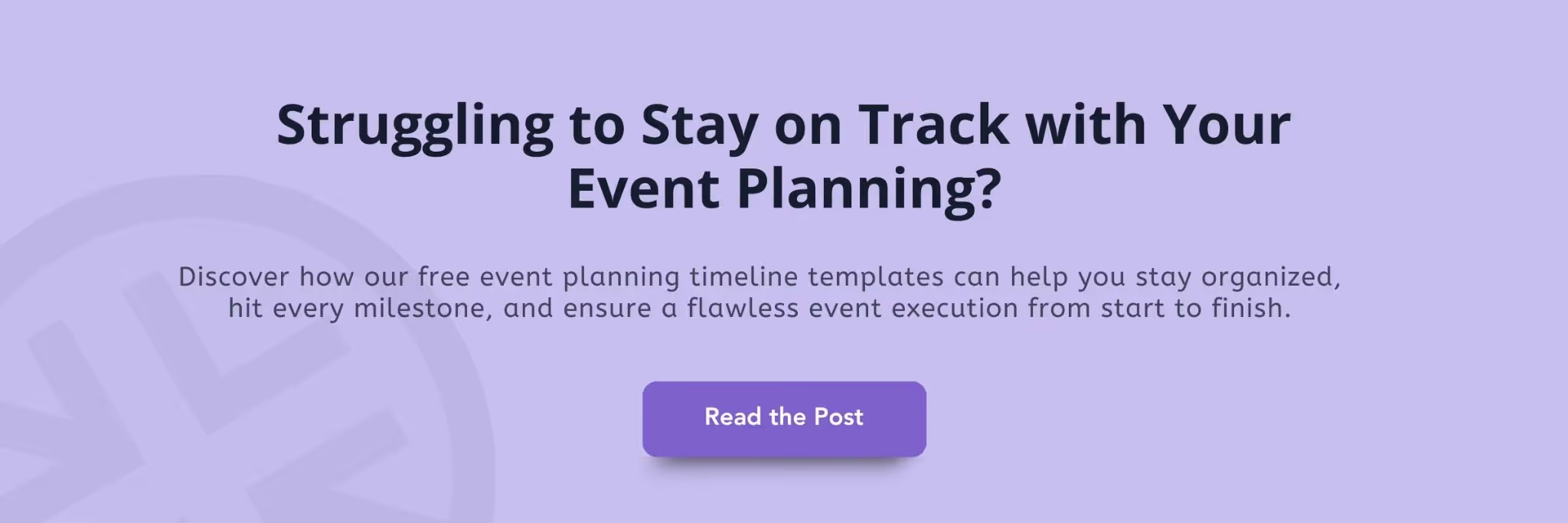 Struggling to Stay on Track with Your Event Planning?

Discover how our free event planning timeline templates can help you stay organized, hit every milestone, and ensure a flawless event execution from start to finish.

Read the Post